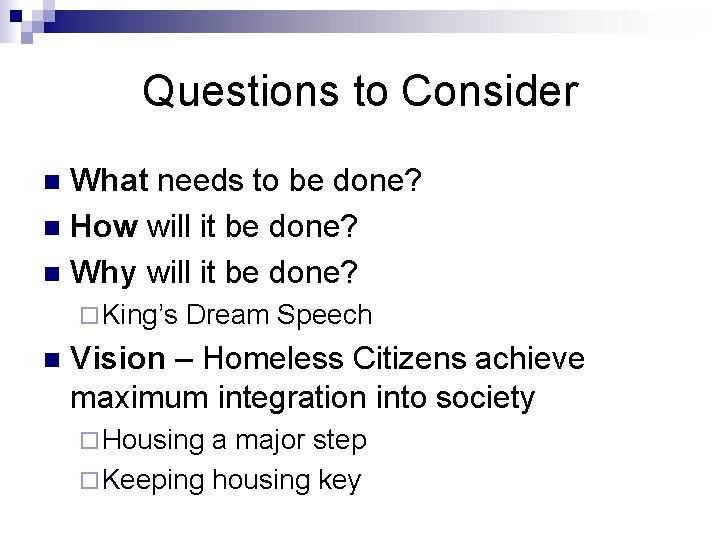 Questions to Consider

What needs to be done?
How will it be done?
Why will it be done?
King's Dream Speech
Vision – Homeless Citizens achieve maximum integration into society
Housing a major step
Keeping housing key